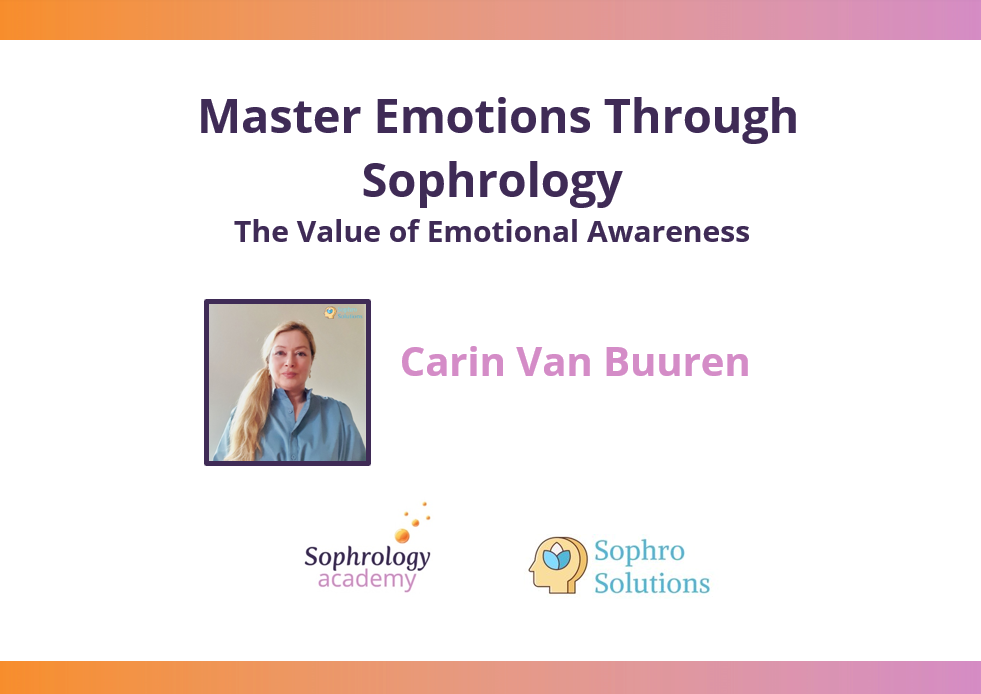 Master Emotions Through Sophrology

The Value of Emotional Awareness

Carin Van Buuren

Sophrology academy

Sophro Solutions